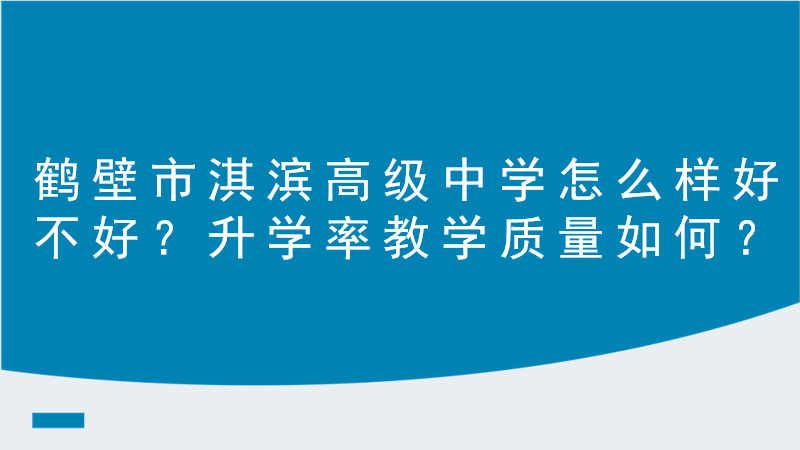 鹤壁市淇滨高级中学怎么样好不好？升学率教学质量如何？